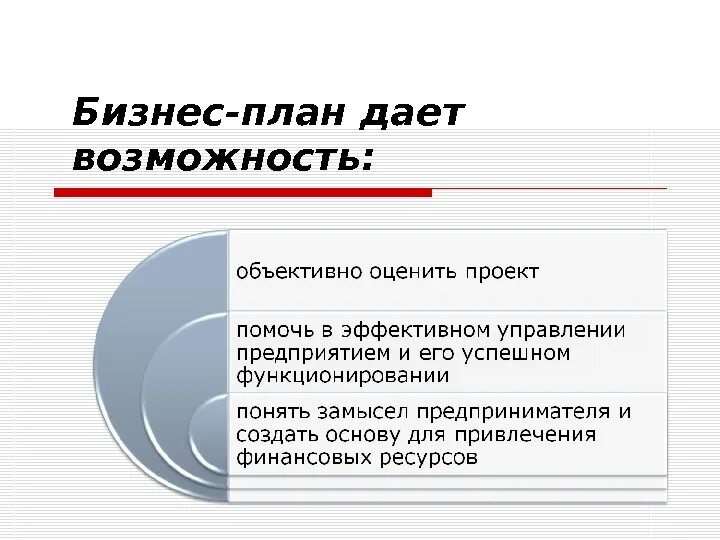 Бизнес-план дает возможность:

объективно оценить проект

помочь в эффективном управлении предприятием и его успешном функционировании

понять замысел предпринимателя и создать основу для привлечения финансовых ресурсов